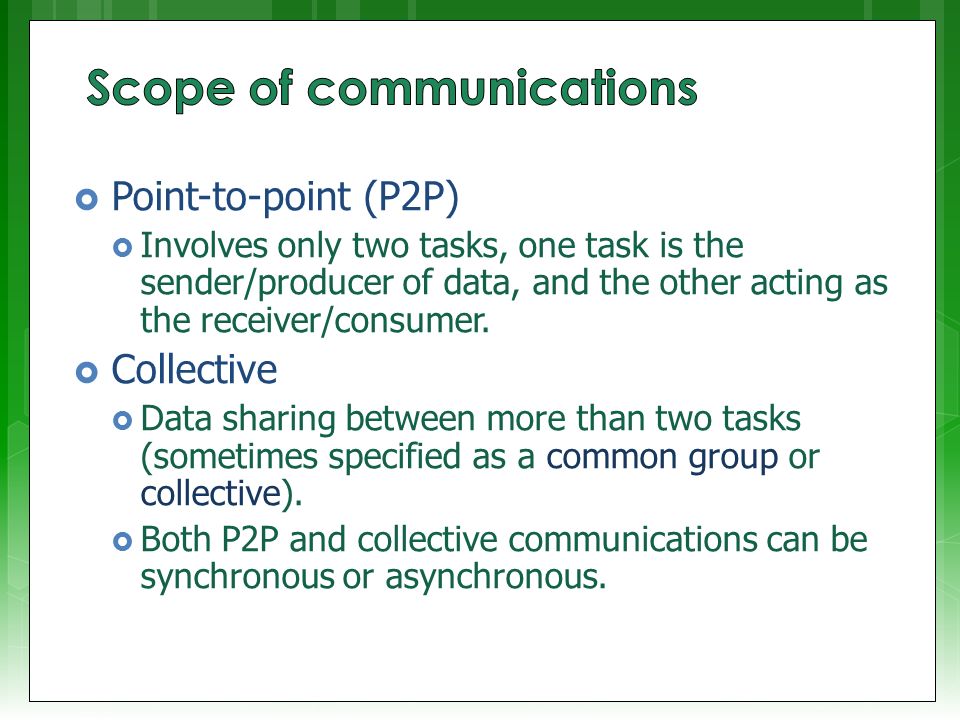 Scope of communications

Point-to-point (P2P)

Involves only two tasks, one task is the sender/producer of data, and the other acting as the receiver/consumer.

Collective

Data sharing between more than two tasks (sometimes specified as a common group or collective).

Both P2P and collective communications can be synchronous or asynchronous.